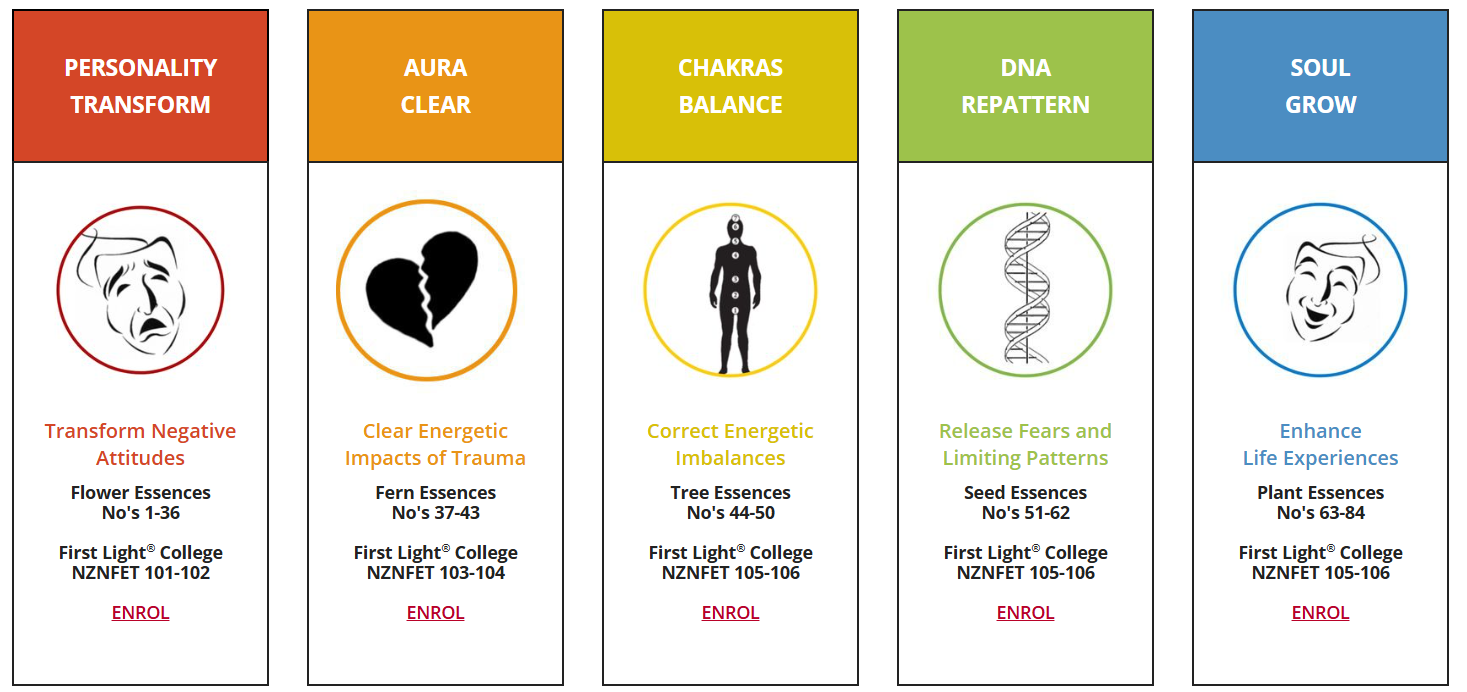 PERSONALITY TRANSFORM

Transform Negative Attitudes

Flower Essences
No's 1-36

First Light® College
NZNFET 101-102

ENROL

AURA CLEAR

Clear Energetic Impacts of Trauma

Fern Essences
No's 37-43

First Light® College
NZNFET 103-104

ENROL

CHAKRAS BALANCE

Correct Energetic Imbalances

Tree Essences
No's 44-50

First Light® College
NZNFET 105-106

ENROL

DNA REPATTERN

Release Fears and Limiting Patterns

Seed Essences
No's 51-62

First Light® College
NZNFET 105-106

ENROL

SOUL GROW

Enhance Life Experiences

Plant Essences
No's 63-84

First Light® College
NZNFET 105-106

ENROL